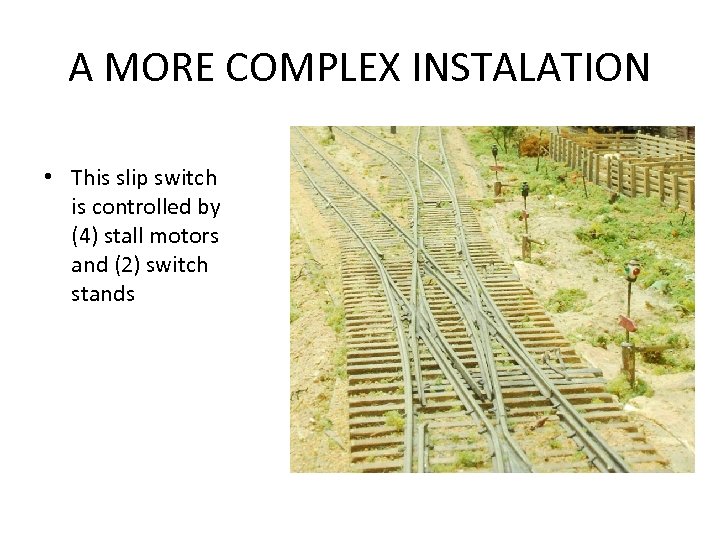 A MORE COMPLEX INSTALATION

• This slip switch is controlled by (4) stall motors and (2) switch stands